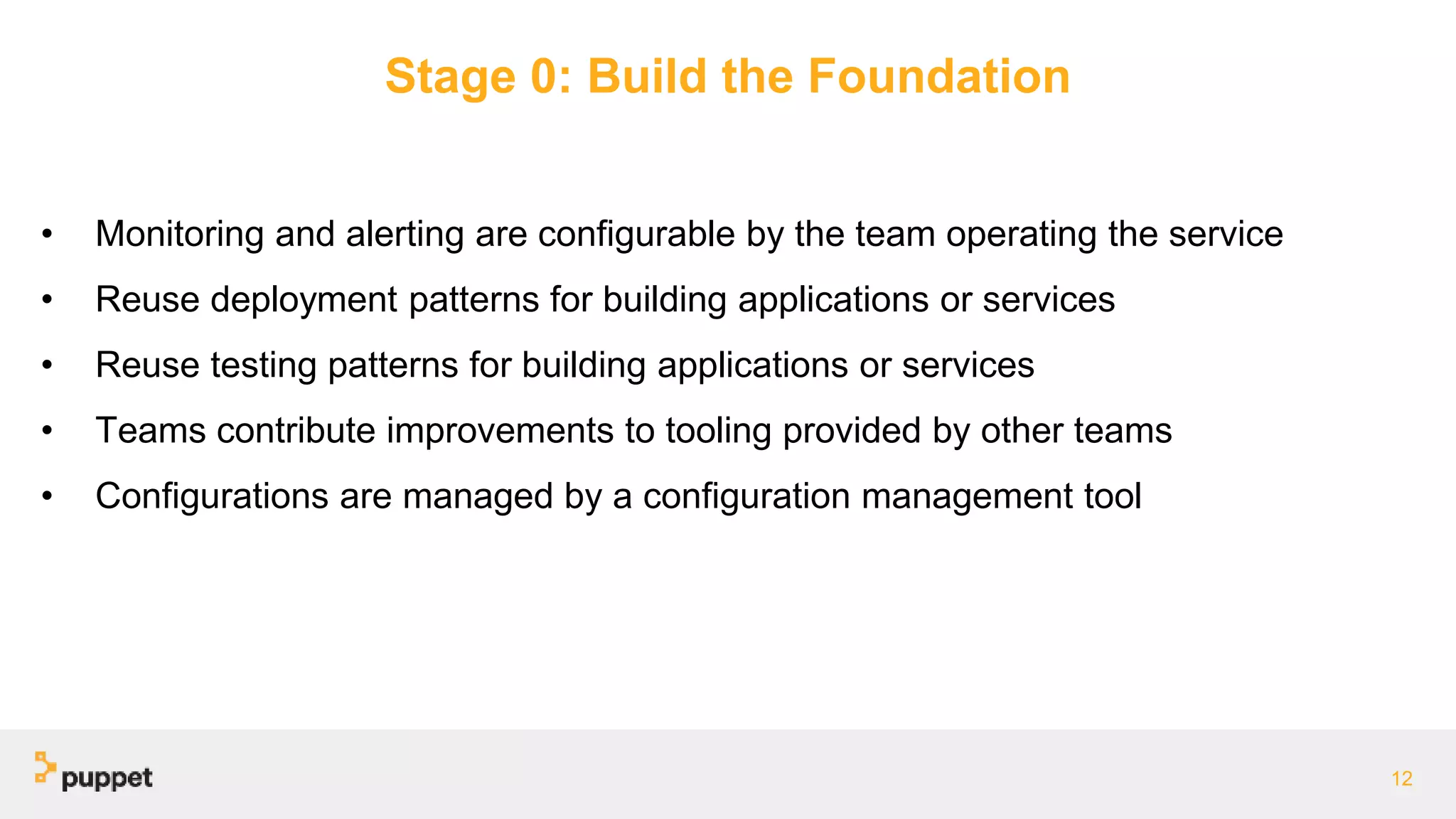 Stage 0: Build the Foundation

• Monitoring and alerting are configurable by the team operating the service
• Reuse deployment patterns for building applications or services
• Reuse testing patterns for building applications or services
• Teams contribute improvements to tooling provided by other teams
• Configurations are managed by a configuration management tool

puppet

12